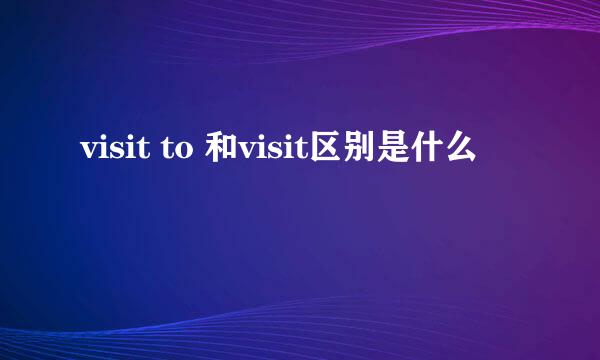 visit to 和visit区别是什么